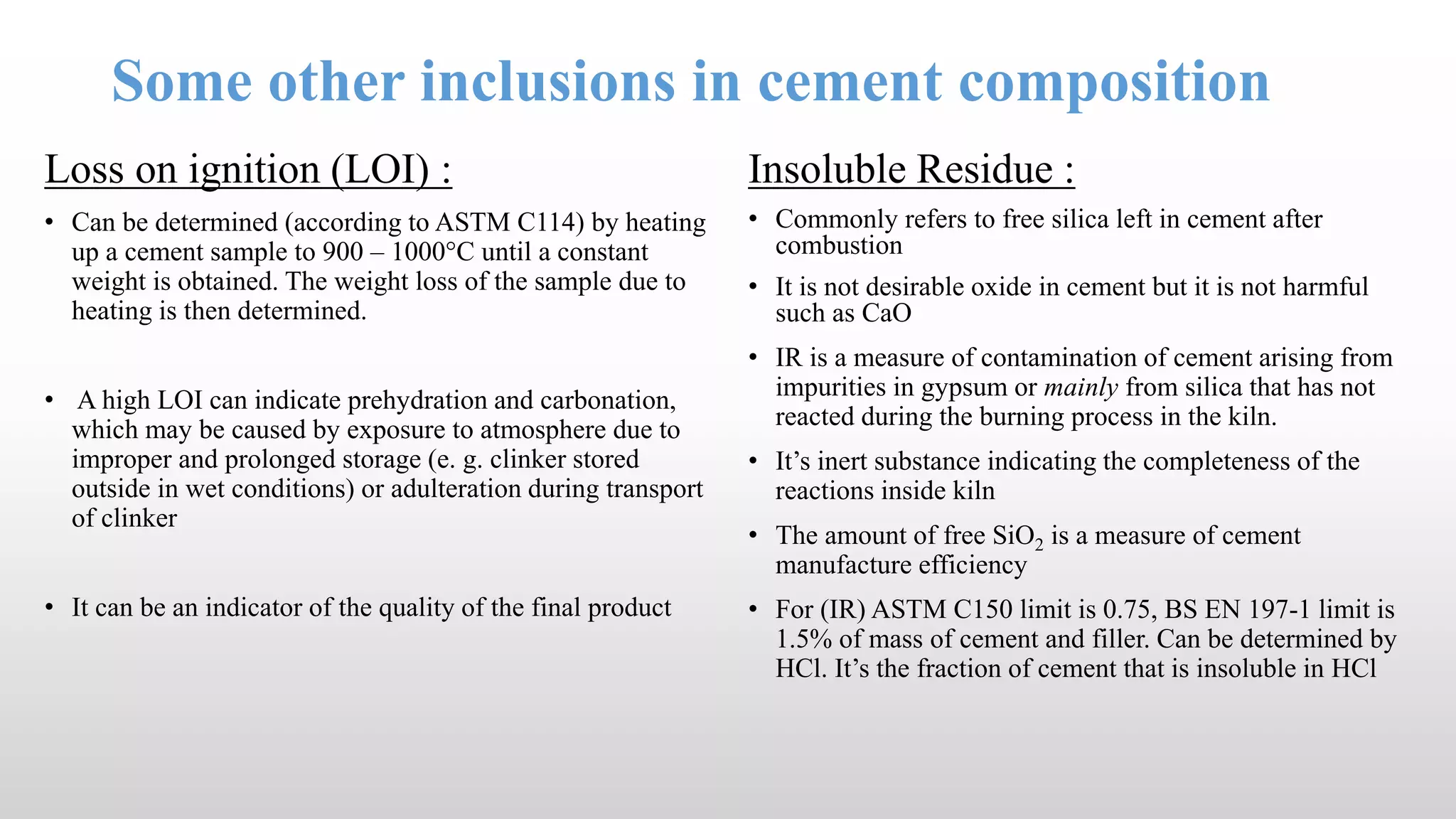 Some other inclusions in cement composition

Loss on ignition (LOI) :

• Can be determined (according to ASTM C114) by heating up a cement sample to 900 – 1000°C until a constant weight is obtained. The weight loss of the sample due to heating is then determined.

• A high LOI can indicate prehydration and carbonation, which may be caused by exposure to atmosphere due to improper and prolonged storage (e. g. clinker stored outside in wet conditions) or adulteration during transport of clinker

• It can be an indicator of the quality of the final product

Insoluble Residue :

• Commonly refers to free silica left in cement after combustion

• It is not desirable oxide in cement but it is not harmful such as CaO

• IR is a measure of contamination of cement arising from impurities in gypsum or mainly from silica that has not reacted during the burning process in the kiln.

• It's inert substance indicating the completeness of the reactions inside kiln

• The amount of free $SiO_2$ is a measure of cement manufacture efficiency

• For (IR) ASTM C150 limit is 0.75, BS EN 197-1 limit is 1.5% of mass of cement and filler. Can be determined by HCl. It's the fraction of cement that is insoluble in HCl